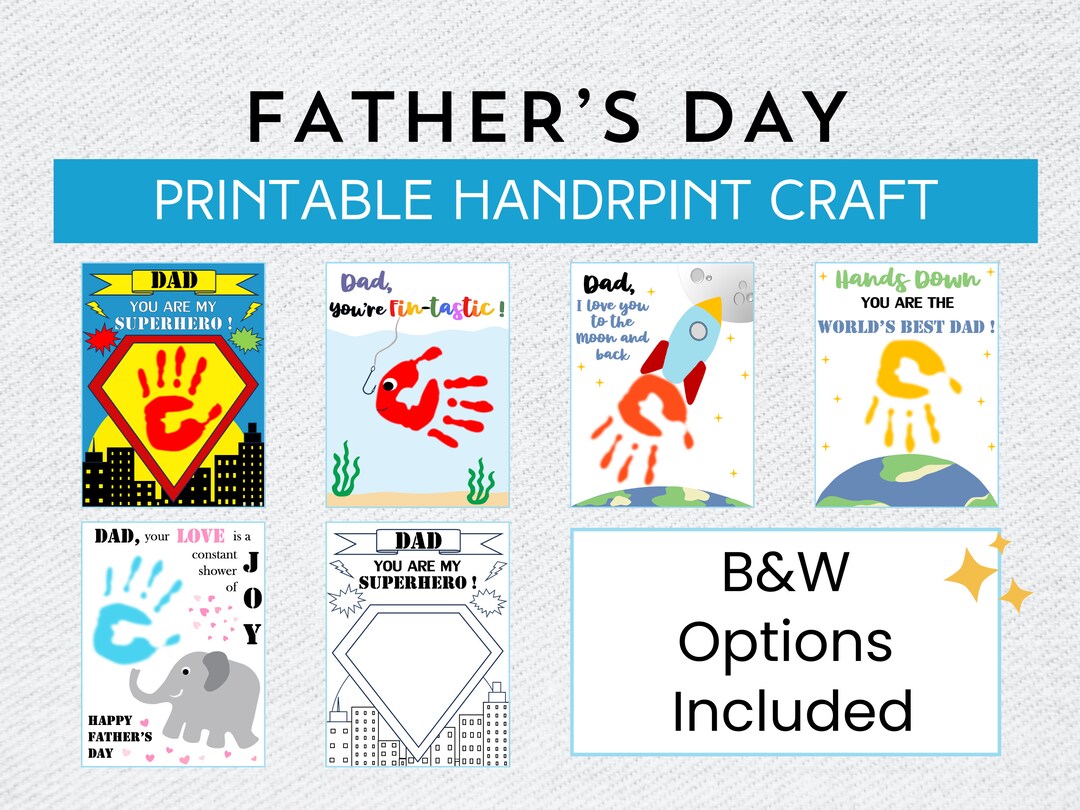 FATHER'S DAY

PRINTABLE HANDRPINT CRAFT

DAD
YOU ARE MY SUPERHERO !

Dad, you're Fin-tastic !

Dad, I love you to the moon and back

Hands Down
YOU ARE THE
WORLD'S BEST DAD !

DAD, your LOVE is a constant shower of JOY

HAPPY FATHER'S DAY

DAD
YOU ARE MY SUPERHERO !

B&W Options Included